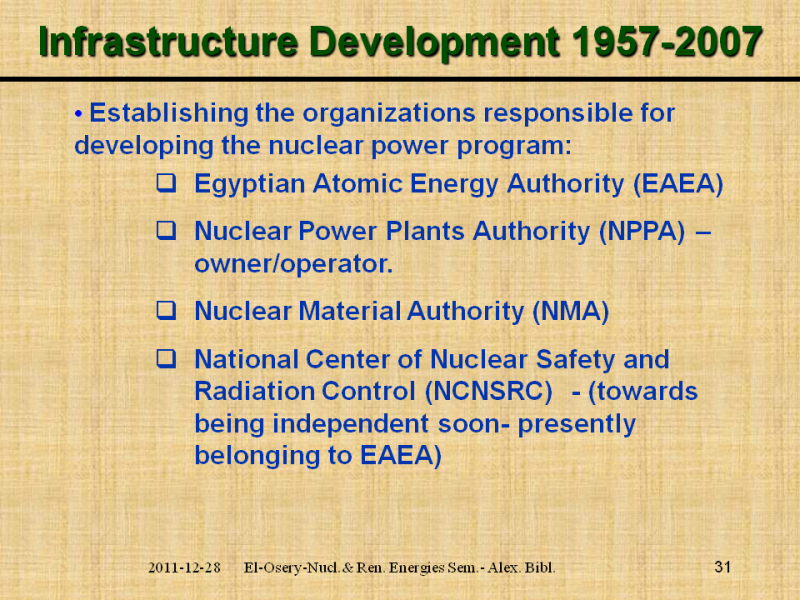 Infrastructure Development 1957-2007

• Establishing the organizations responsible for developing the nuclear power program:

❑ Egyptian Atomic Energy Authority (EAEA)

❑ Nuclear Power Plants Authority (NPPA) – owner/operator.

❑ Nuclear Material Authority (NMA)

❑ National Center of Nuclear Safety and Radiation Control (NCNSRC) - (towards being independent soon- presently belonging to EAEA)

2011-12-28 El-Osery-Nucl.& Ren. Energies Sem.- Alex. Bibl. 31